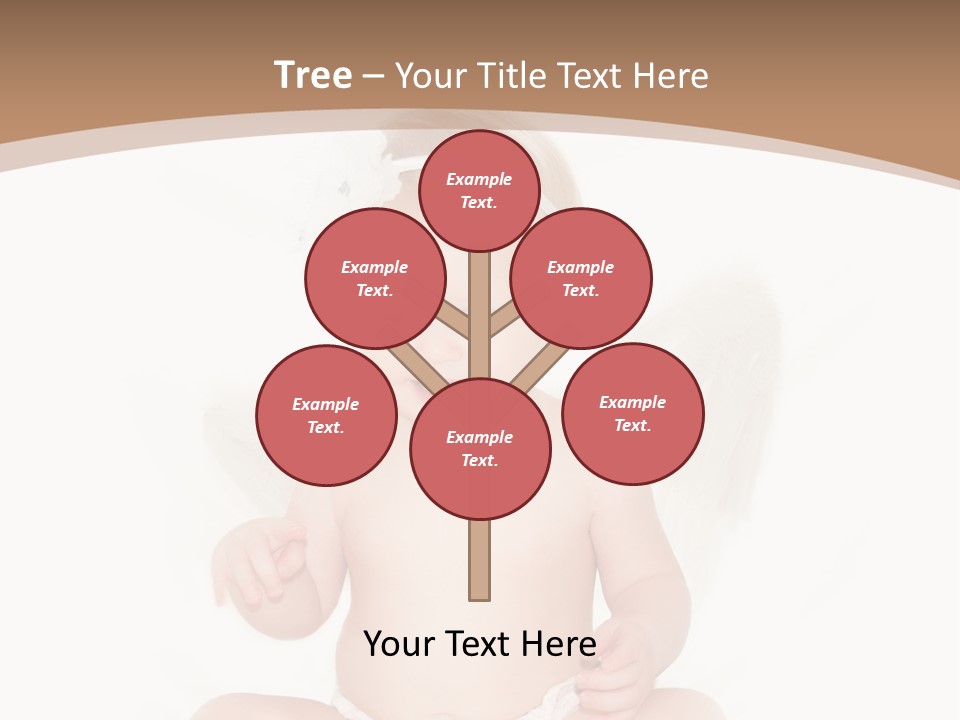 Tree – Your Title Text Here

Example Text.

Example Text.

Example Text.

Example Text.

Example Text.

Example Text.

Your Text Here